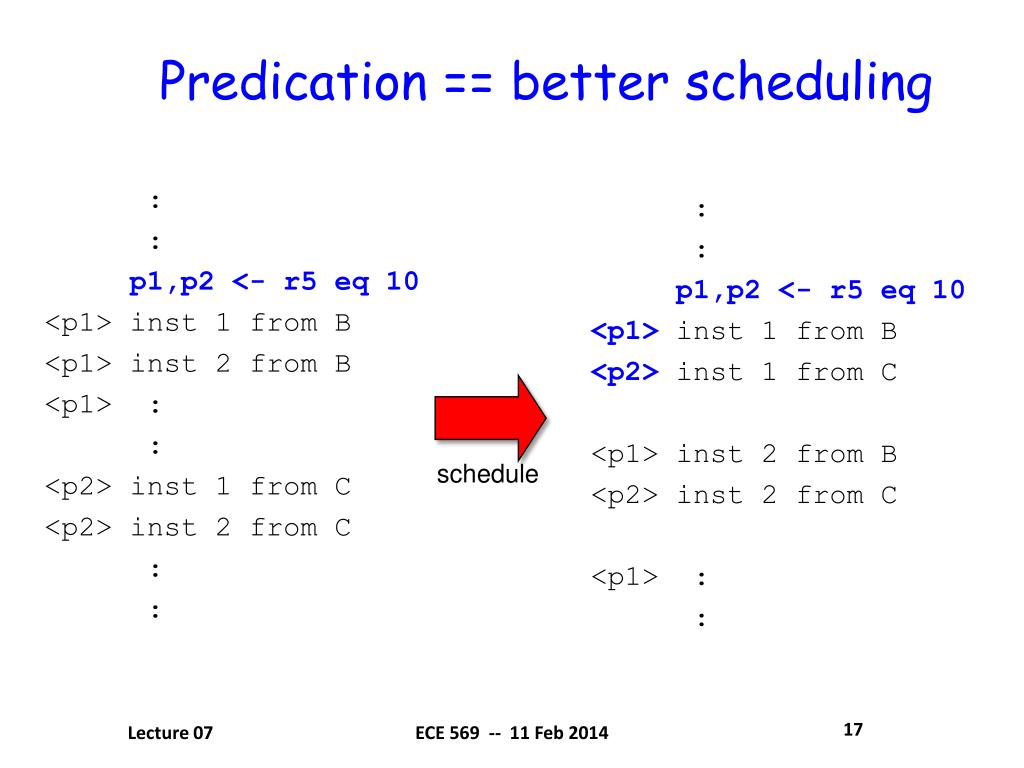 Predication == better scheduling

:
:
p1,p2 <- r5 eq 10
<p1> inst 1 from B
<p1> inst 2 from B
<p1> :
:
<p2> inst 1 from C
<p2> inst 2 from C
:
:

schedule

:
:
p1,p2 <- r5 eq 10
<p1> inst 1 from B
<p2> inst 1 from C

<p1> inst 2 from B
<p2> inst 2 from C

<p1> :
:

Lecture 07

ECE 569 -- 11 Feb 2014

17